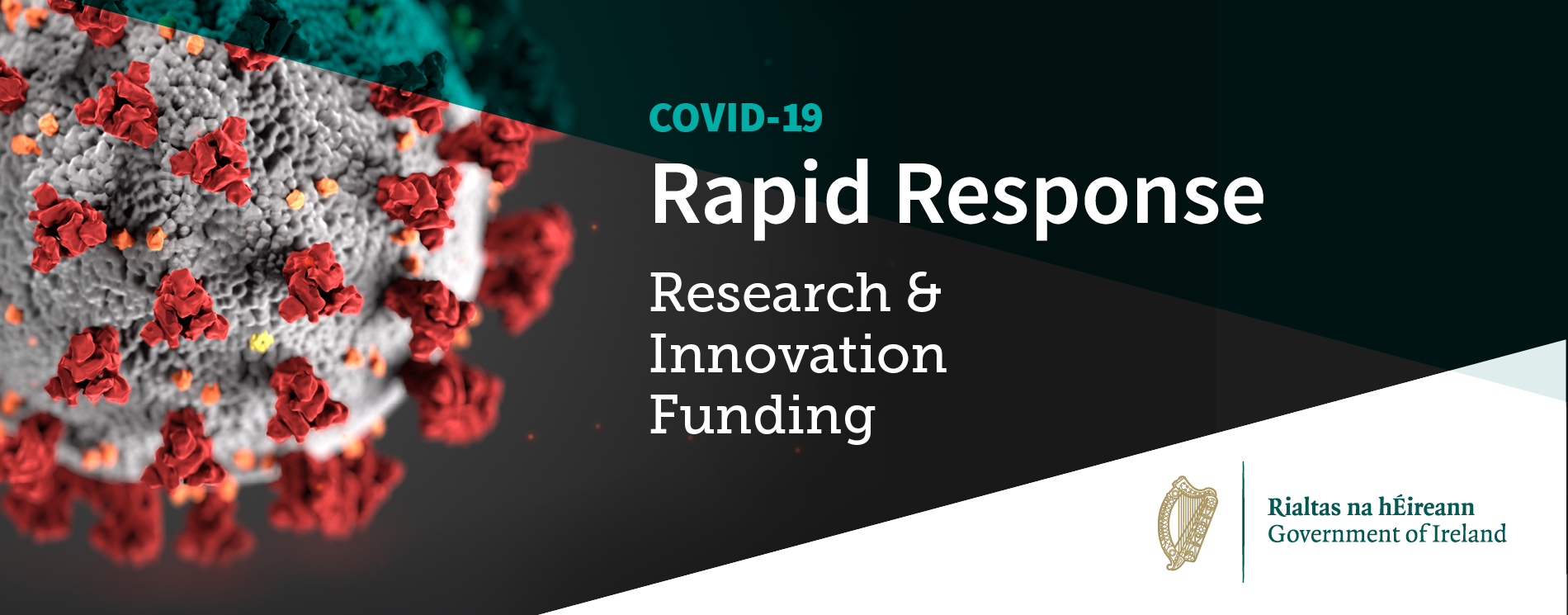 COVID-19
Rapid Response
Research & Innovation Funding

Rialtas na hÉireann
Government of Ireland